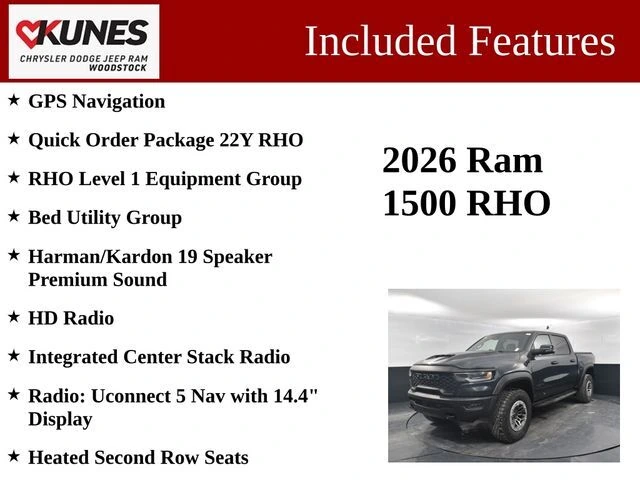 KUNES
CHRYSLER DODGE JEEP RAM
WOODSTOCK

Included Features

★ GPS Navigation

★ Quick Order Package 22Y RHO

★ RHO Level 1 Equipment Group

★ Bed Utility Group

★ Harman/Kardon 19 Speaker Premium Sound

★ HD Radio

★ Integrated Center Stack Radio

★ Radio: Uconnect 5 Nav with 14.4" Display

★ Heated Second Row Seats

2026 Ram 1500 RHO